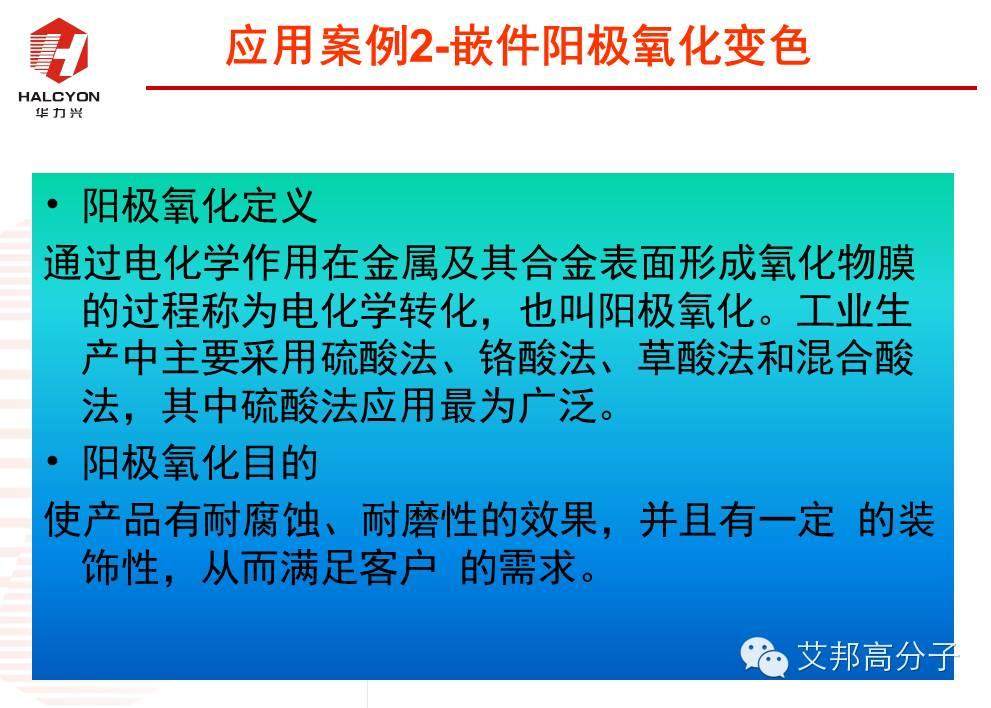 HALCYON
华力兴

应用案例2-嵌件阳极氧化变色

• 阳极氧化定义

通过电化学作用在金属及其合金表面形成氧化物膜的过程称为电化学转化，也叫阳极氧化。工业生产中主要采用硫酸法、铬酸法、草酸法和混合酸法，其中硫酸法应用最为广泛。

• 阳极氧化目的

使产品有耐腐蚀、耐磨性的效果，并且有一定 的装饰性，从而满足客户 的需求。

艾邦高分子